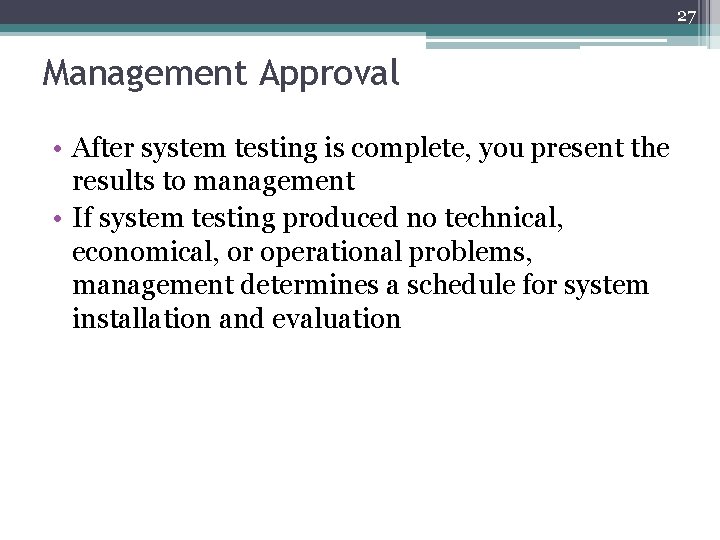 27

Management Approval

• After system testing is complete, you present the results to management
• If system testing produced no technical, economical, or operational problems, management determines a schedule for system installation and evaluation